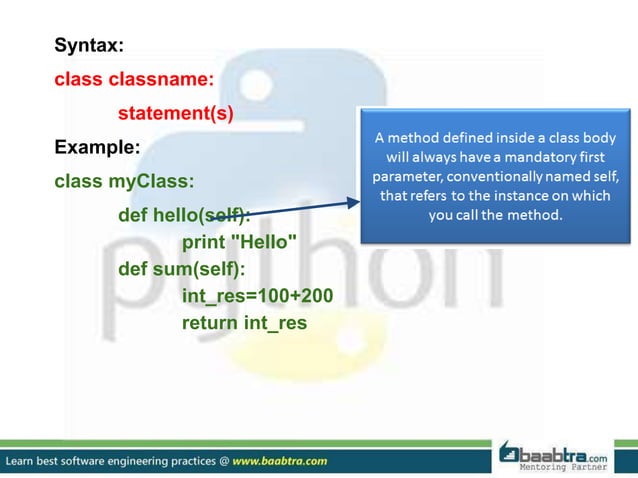 Syntax:

class classname:

statement(s)

Example:

class myClass:

def hello(self):

print "Hello"

def sum(self):

int_res=100+200

return int_res

A method defined inside a class body will always have a mandatory first parameter, conventionally named self, that refers to the instance on which you call the method.

python

Learn best software engineering practices @ www.baabtra.com

baabtra.com
Mentoring Partner